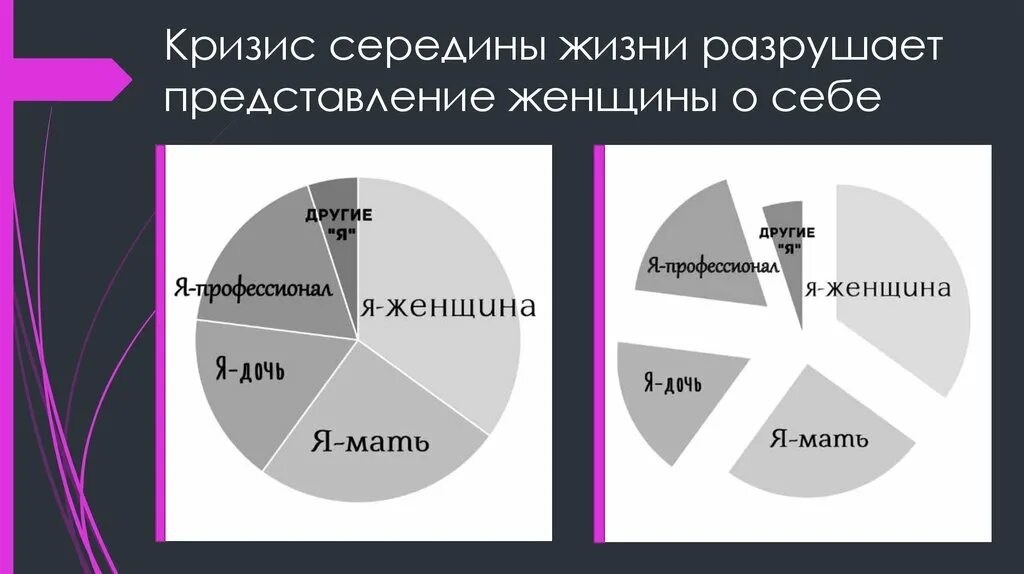 Кризис середины жизни разрушает представление женщины о себе

ДРУГИЕ "Я"

Я-профессионал

Я-женщина

Я-дочь

Я-мать

ДРУГИЕ "Я"

Я-профессионал

Я-женщина

Я-дочь

Я-мать